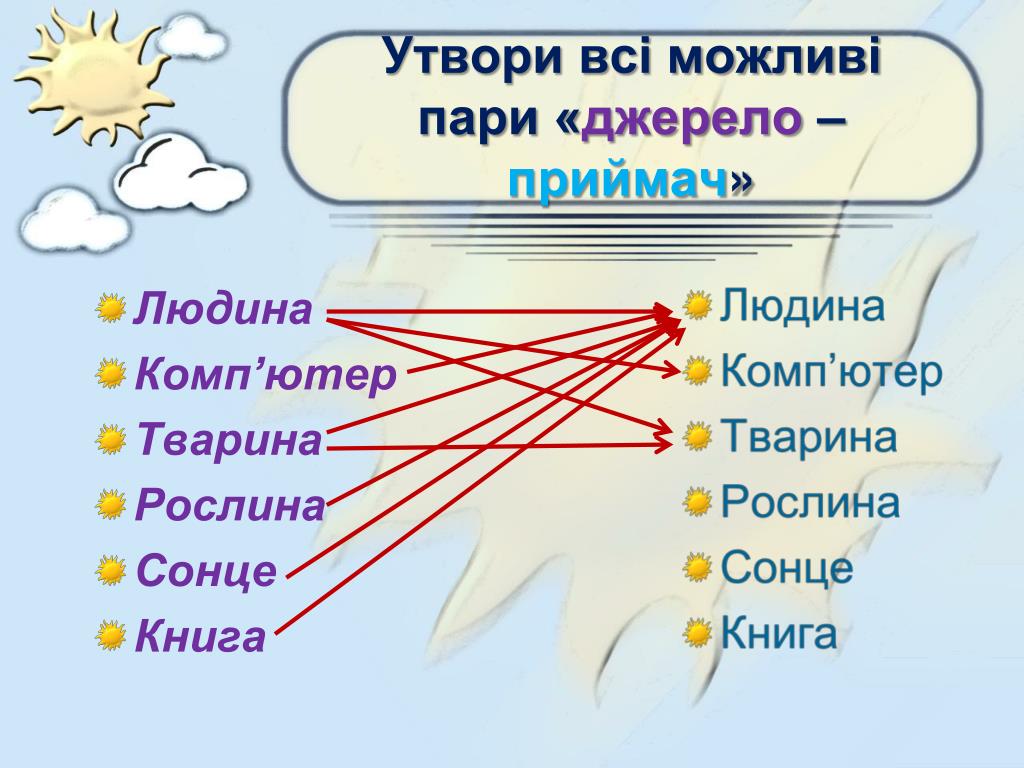 Утвори всі можливі пари «джерело – приймач»

Людина
Комп’ютер
Тварина
Рослина
Сонце
Книга

Людина
Комп’ютер
Тварина
Рослина
Сонце
Книга